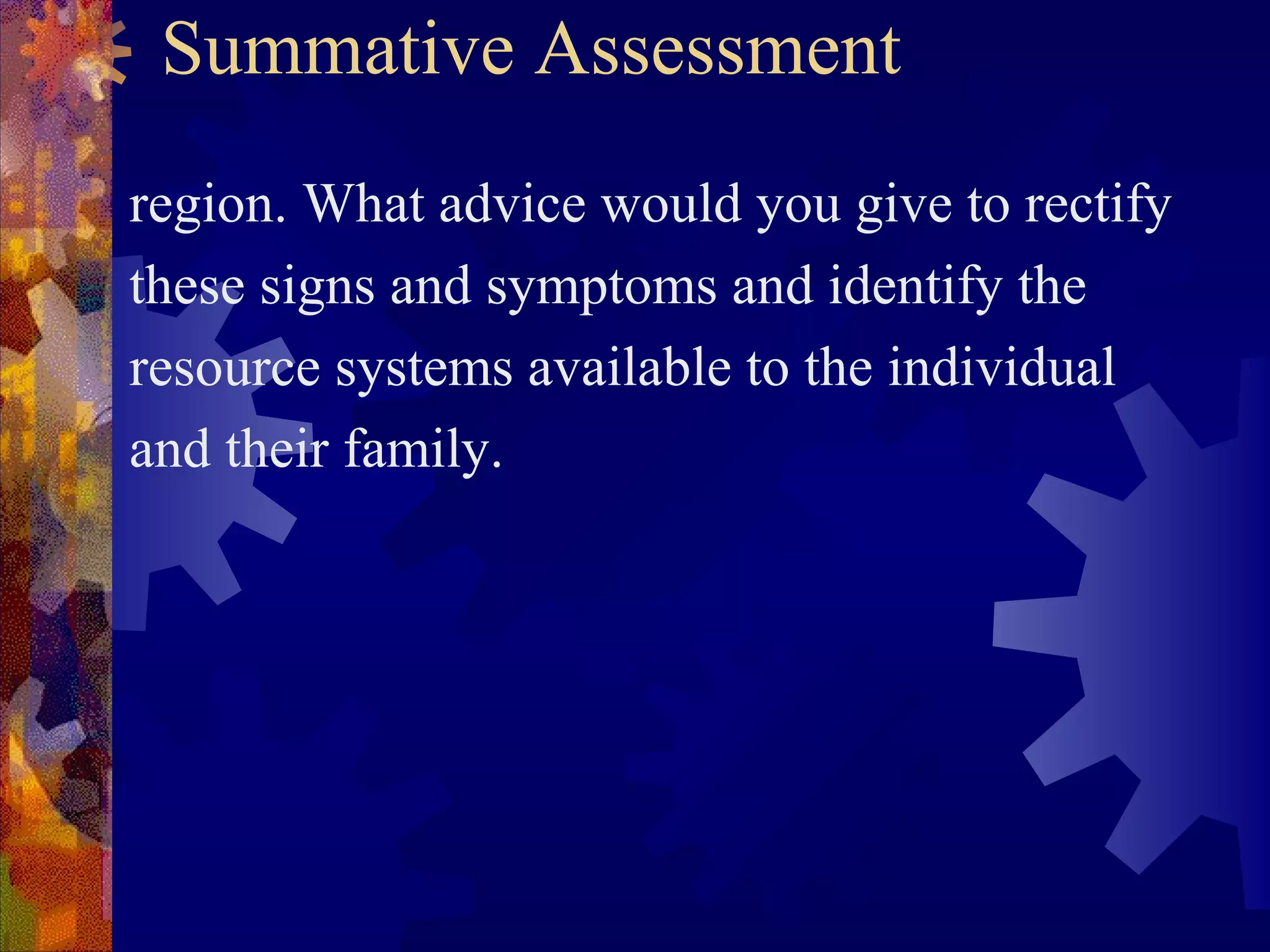 Summative Assessment

region. What advice would you give to rectify these signs and symptoms and identify the resource systems available to the individual and their family.